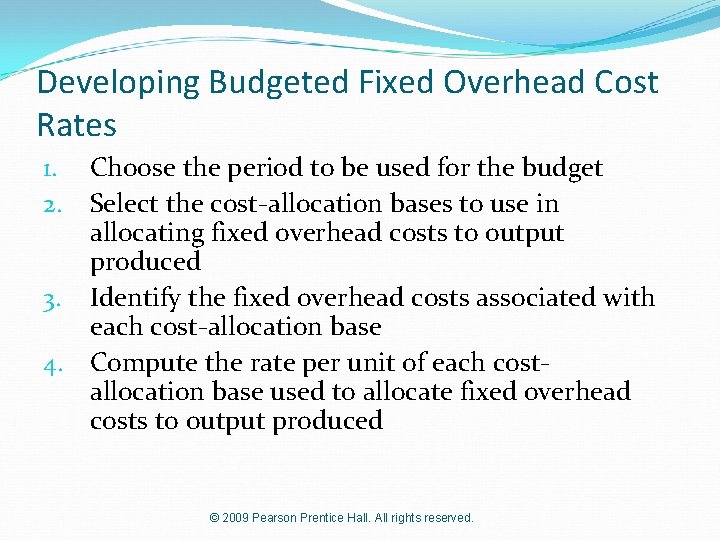 Developing Budgeted Fixed Overhead Cost Rates

1. Choose the period to be used for the budget
2. Select the cost-allocation bases to use in allocating fixed overhead costs to output produced
3. Identify the fixed overhead costs associated with each cost-allocation base
4. Compute the rate per unit of each cost-allocation base used to allocate fixed overhead costs to output produced

© 2009 Pearson Prentice Hall. All rights reserved.